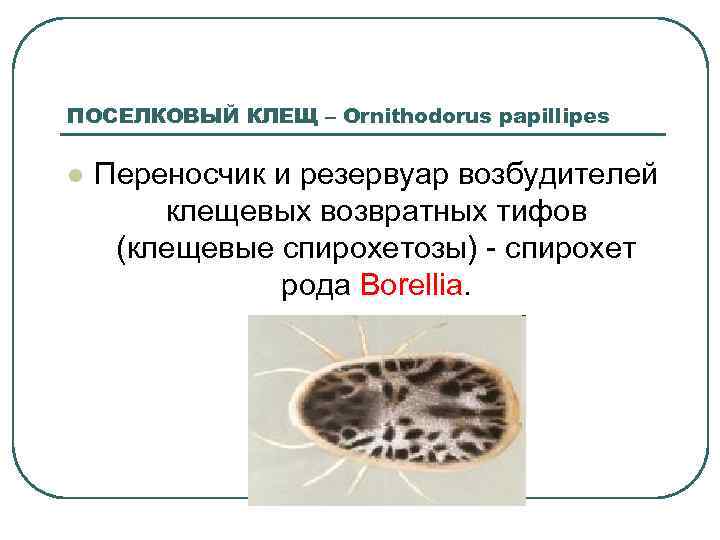 ПОСЕЛКОВЫЙ КЛЕЩ – Ornithodorus papillipes

Переносчик и резервуар возбудителей клещевых возвратных тифов (клещевые спирохетозы) - спирохет рода Borellia.